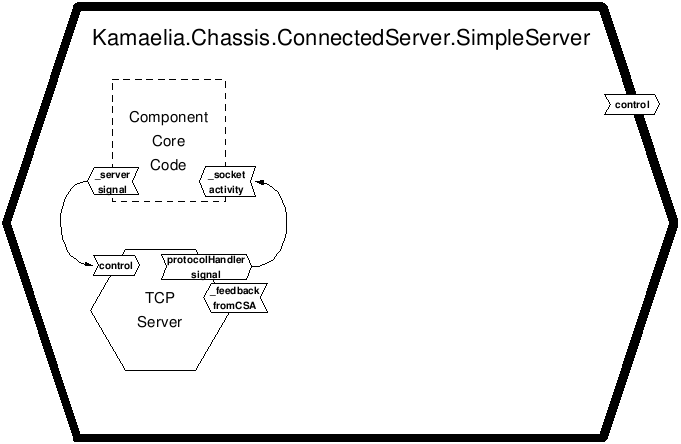 Kamaelia.Chassis.ConnectedServer.SimpleServer

control

Component Core Code

_server signal

_socket activity

control

protocolHandler signal

_feedback fromCSA

TCP Server